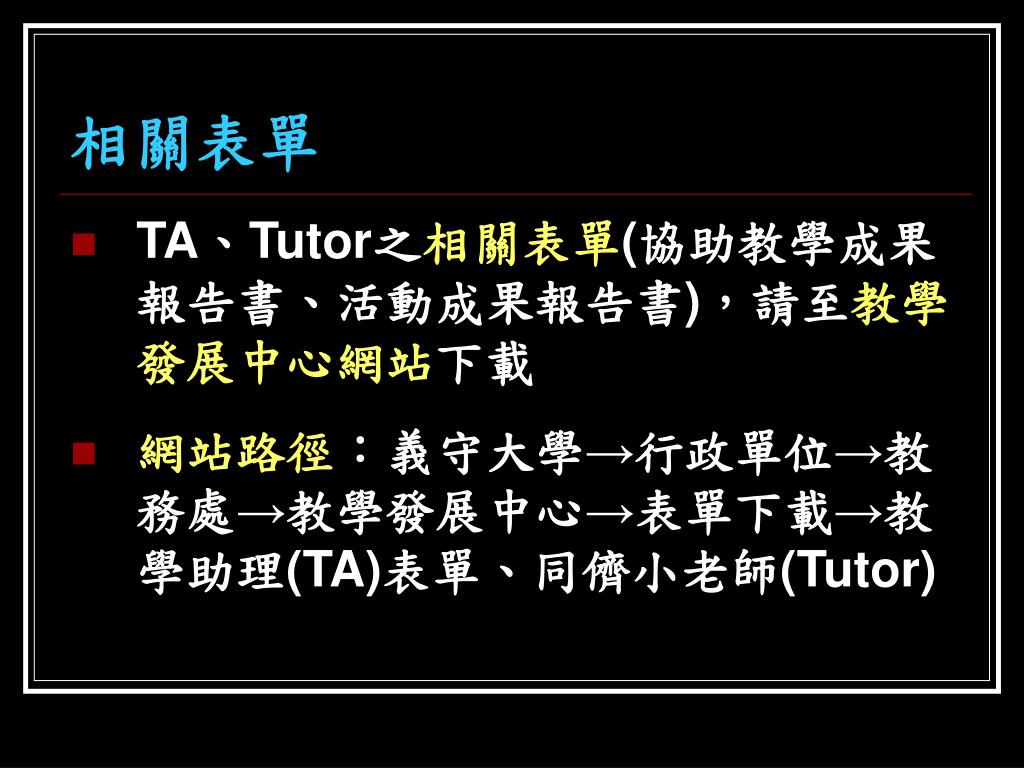 相關表單

TA、Tutor之相關表單(協助教學成果報告書、活動成果報告書)，請至教學發展中心網站下載

網站路徑：義守大學→行政單位→教務處→教學發展中心→表單下載→教學助理(TA)表單、同儕小老師(Tutor)